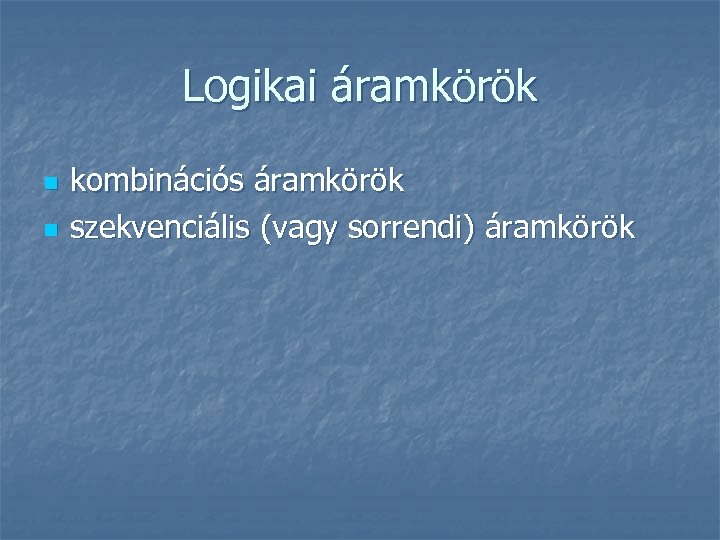 Logikai áramkörök

- kombinációs áramkörök
- szekvenciális (vagy sorrendi) áramkörök